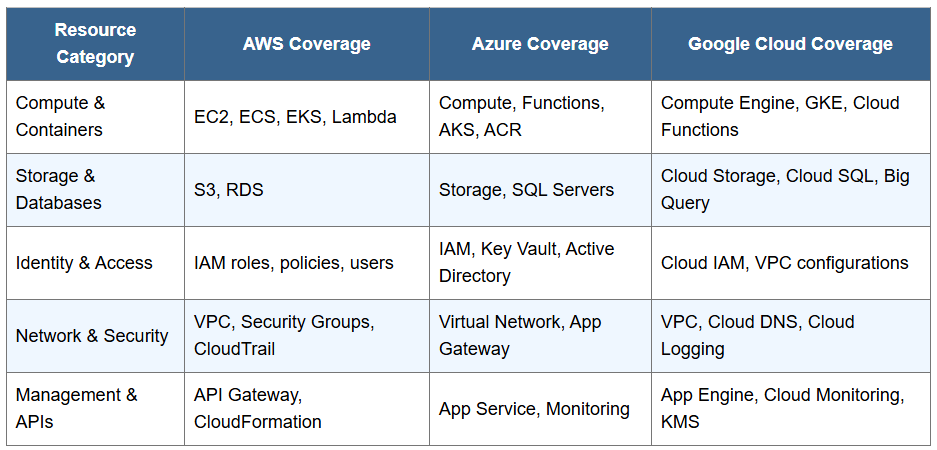 | Resource Category | AWS Coverage | Azure Coverage | Google Cloud Coverage |
|---|---|---|---|
| Compute & Containers | EC2, ECS, EKS, Lambda | Compute, Functions, AKS, ACR | Compute Engine, GKE, Cloud Functions |
| Storage & Databases | S3, RDS | Storage, SQL Servers | Cloud Storage, Cloud SQL, Big Query |
| Identity & Access | IAM roles, policies, users | IAM, Key Vault, Active Directory | Cloud IAM, VPC configurations |
| Network & Security | VPC, Security Groups, CloudTrail | Virtual Network, App Gateway | VPC, Cloud DNS, Cloud Logging |
| Management & APIs | API Gateway, CloudFormation | App Service, Monitoring | App Engine, Cloud Monitoring, KMS |